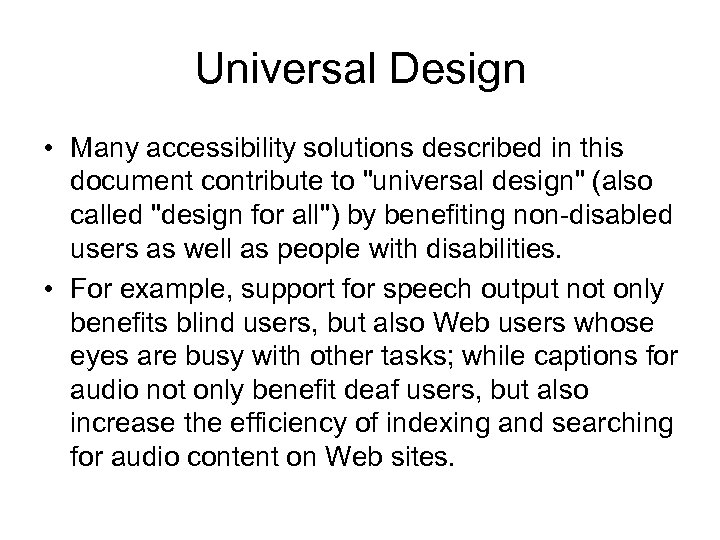 Universal Design

• Many accessibility solutions described in this document contribute to "universal design" (also called "design for all") by benefiting non-disabled users as well as people with disabilities.

• For example, support for speech output not only benefits blind users, but also Web users whose eyes are busy with other tasks; while captions for audio not only benefit deaf users, but also increase the efficiency of indexing and searching for audio content on Web sites.